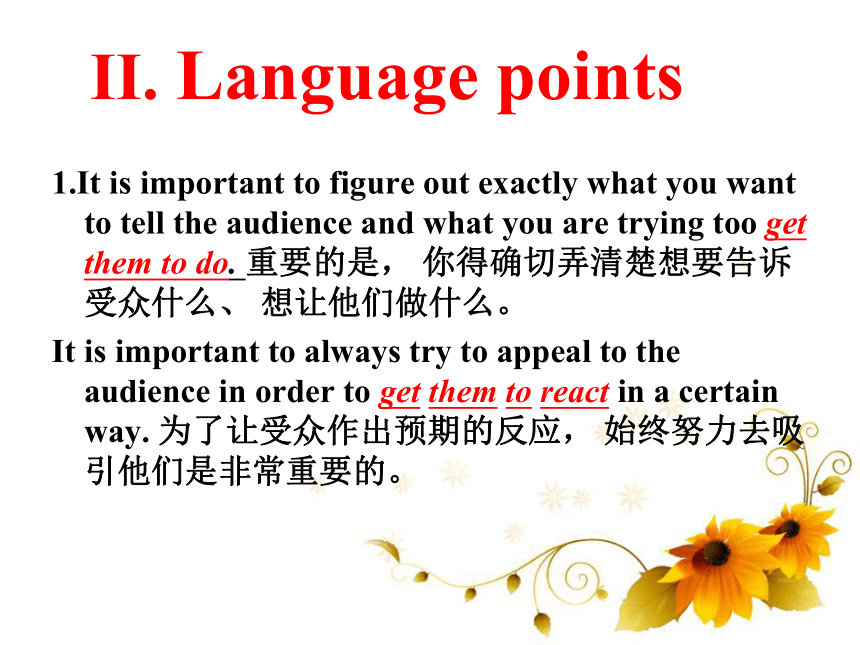 II. Language points

1.It is important to figure out exactly what you want to tell the audience and what you are trying too get them to do. 重要的是， 你得确切弄清楚想要告诉受众什么、 想让他们做什么。

It is important to always try to appeal to the audience in order to get them to react in a certain way. 为了让受众作出预期的反应， 始终努力去吸引他们是非常重要的。